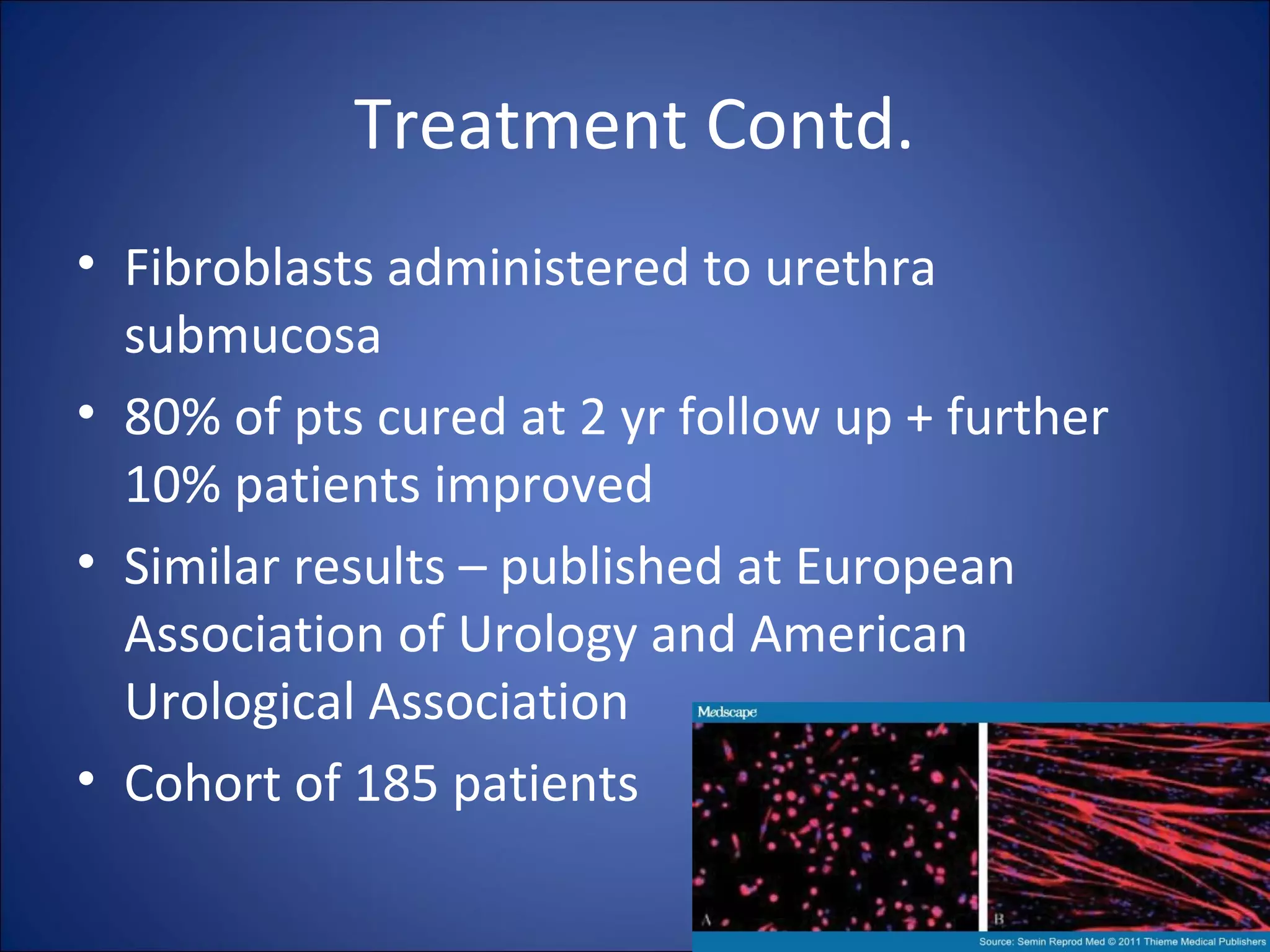 Treatment Contd.

• Fibroblasts administered to urethra submucosa

• 80% of pts cured at 2 yr follow up + further 10% patients improved

• Similar results – published at European Association of Urology and American Urological Association

• Cohort of 185 patients

Medscape

A

B

Source: Semin Reprod Med © 2011 Thieme Medical Publishers